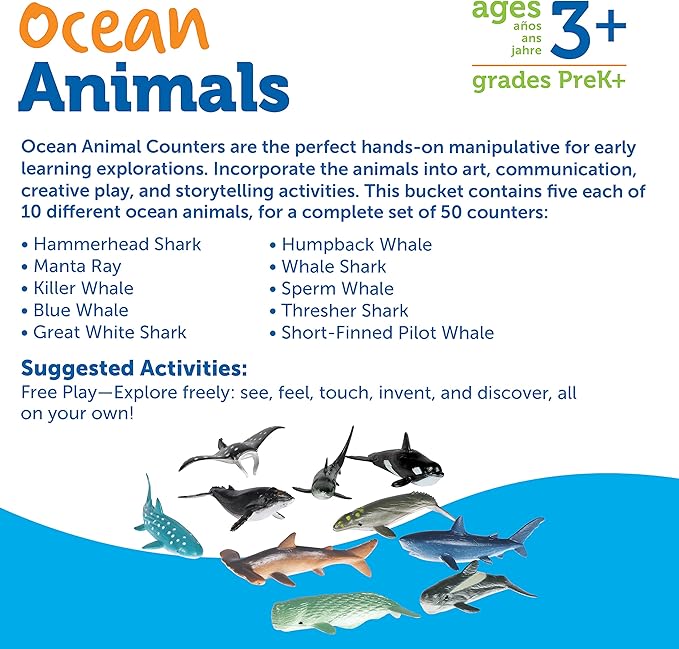 Ocean Animals

ages años ans jahre 3+
grades PreK+

Ocean Animal Counters are the perfect hands-on manipulative for early learning explorations. Incorporate the animals into art, communication, creative play, and storytelling activities. This bucket contains five each of 10 different ocean animals, for a complete set of 50 counters:

• Hammerhead Shark
• Manta Ray
• Killer Whale
• Blue Whale
• Great White Shark

• Humpback Whale
• Whale Shark
• Sperm Whale
• Thresher Shark
• Short-Finned Pilot Whale

Suggested Activities:
Free Play—Explore freely: see, feel, touch, invent, and discover, all on your own!